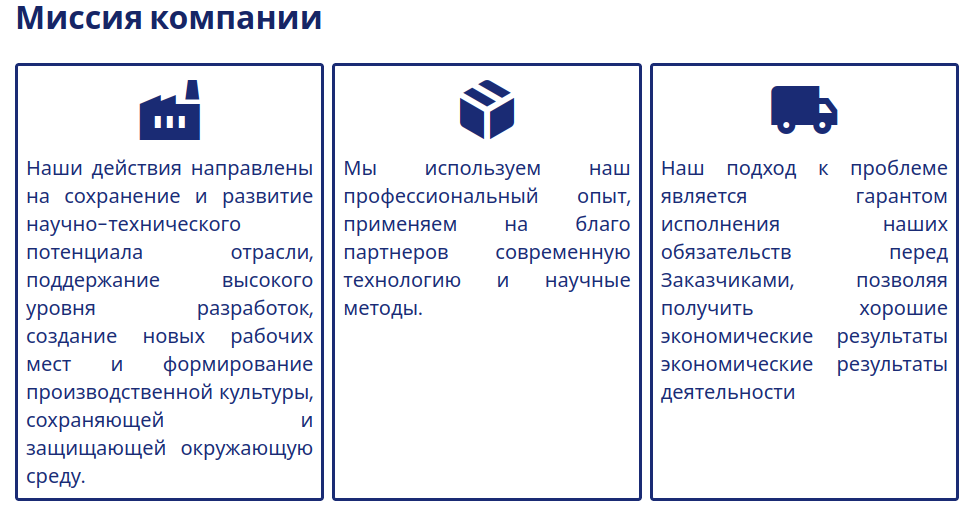 Миссия компании

Наши действия направлены на сохранение и развитие научно-технического потенциала отрасли, поддержание высокого уровня разработок, создание новых рабочих мест и формирование производственной культуры, сохраняющей и защищающей окружающую среду.

Мы используем наш профессиональный опыт, применяем на благо партнеров современную технологию и научные методы.

Наш подход к проблеме является гарантом исполнения наших обязательств перед Заказчиками, позволяя получить хорошие экономические результаты экономические результаты деятельности